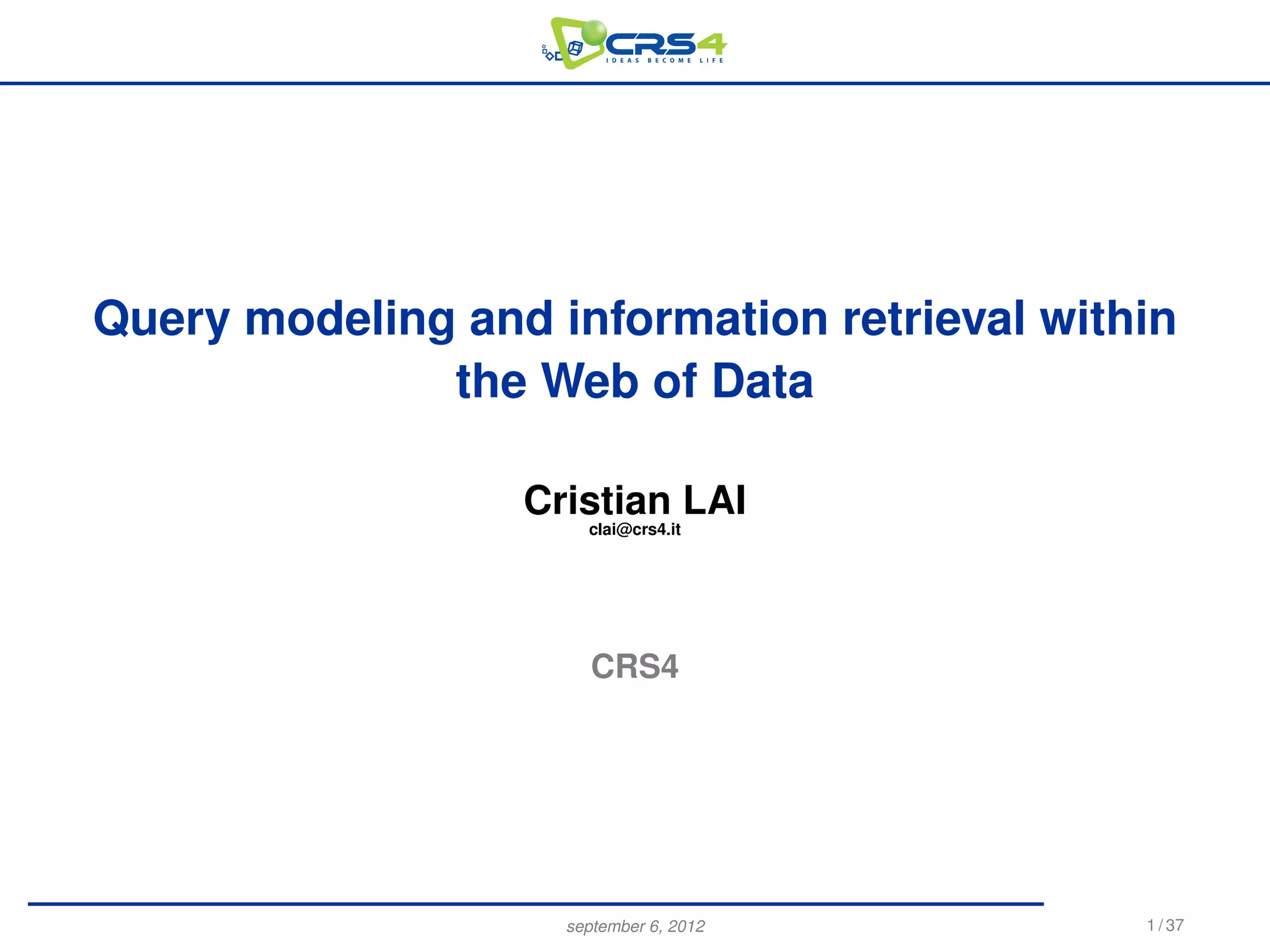 CRS4
IDEAS BECOME LIFE

Query modeling and information retrieval within the Web of Data

Cristian LAI
clai@crs4.it

CRS4

september 6, 2012

1 / 37